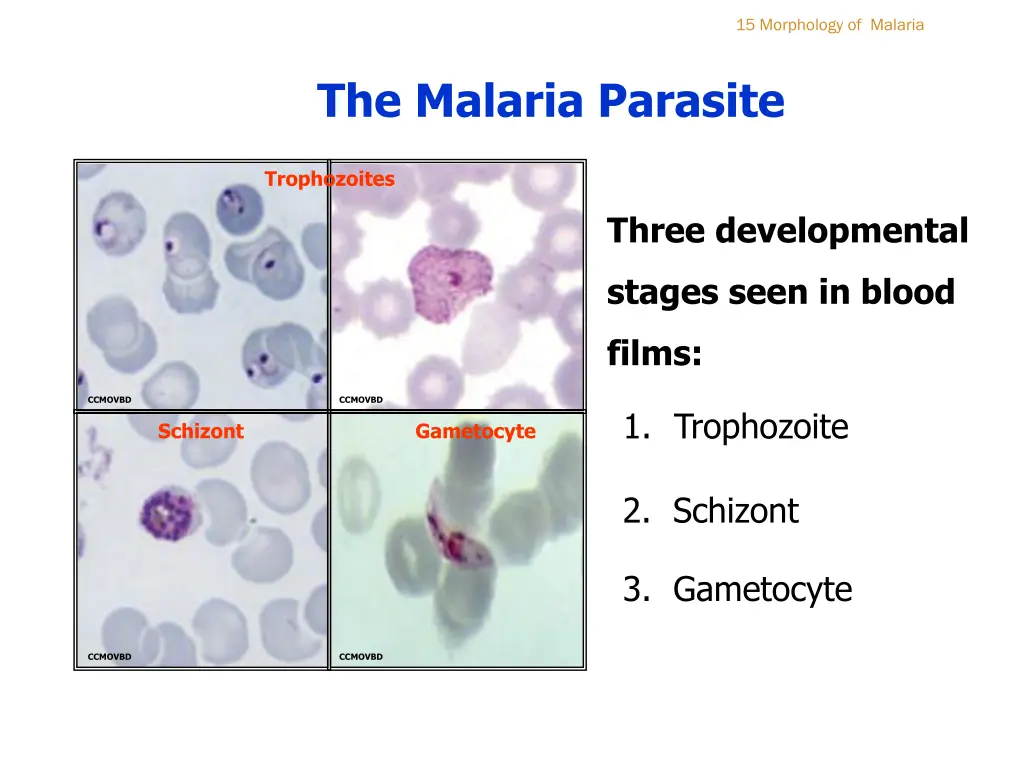 15 Morphology of Malaria

The Malaria Parasite

Trophozoites

CCMOVBD

CCMOVBD

Schizont

Gametocyte

CCMOVBD

CCMOVBD

Three developmental stages seen in blood films:

1. Trophozoite

2. Schizont

3. Gametocyte